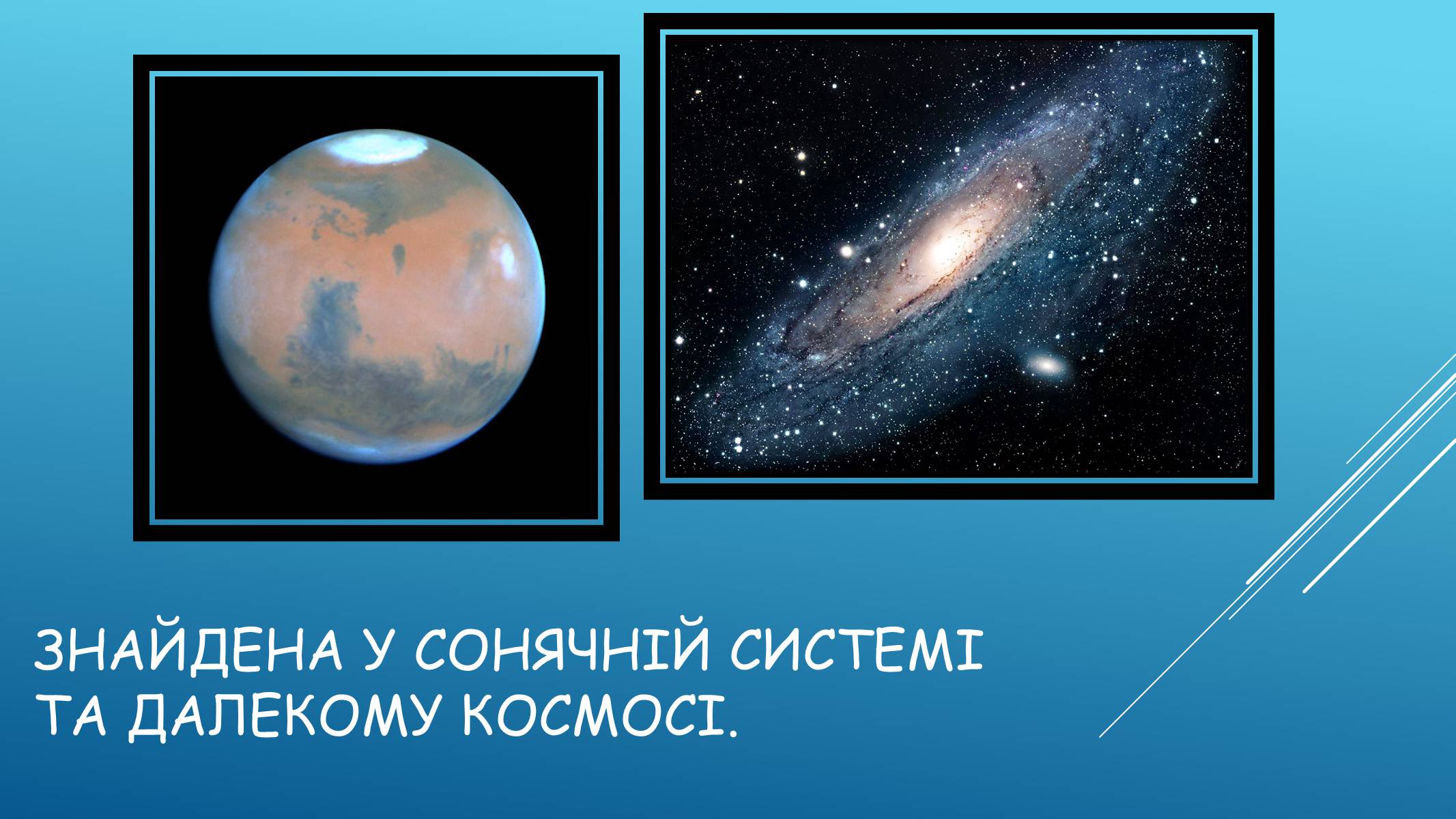 ЗНАЙДЕНА У СОНЯЧНІЙ СИСТЕМІ ТА ДАЛЕКОМУ КОСМОСІ.